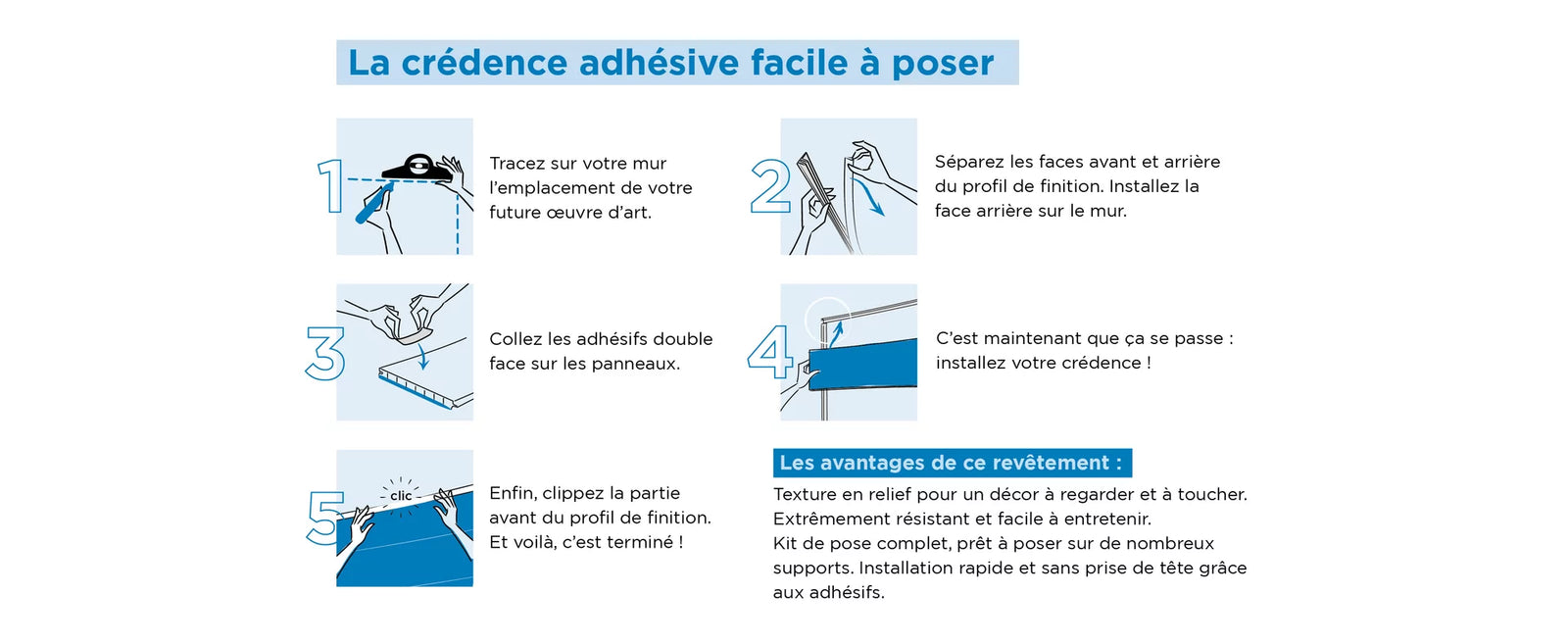 La crédence adhésive facile à poser

1

Tracez sur votre mur l'emplacement de votre future œuvre d'art.

2

Séparez les faces avant et arrière du profil de finition. Installez la face arrière sur le mur.

3

Collez les adhésifs double face sur les panneaux.

4

C'est maintenant que ça se passe : installez votre crédence !

5

clic

Enfin, clippez la partie avant du profil de finition. Et voilà, c'est terminé !

Les avantages de ce revêtement :

Texture en relief pour un décor à regarder et à toucher.
Extrêmement résistant et facile à entretenir.
Kit de pose complet, prêt à poser sur de nombreux supports. Installation rapide et sans prise de tête grâce aux adhésifs.